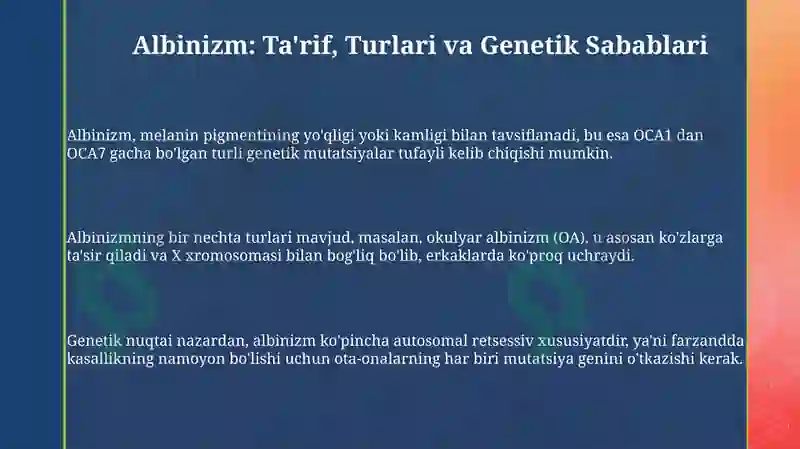 Albinizm: Ta'rif, Turlari va Genetik Sabablari

Albinizm, melanin pigmentining yo'qligi yoki kamligi bilan tavsiflanadi, bu esa OCA1 dan OCA7 gacha bo'lgan turli genetik mutatsiyalar tufayli kelib chiqishi mumkin.

Albinizmning bir nechta turlari mavjud, masalan, okulyar albinizm (OA), u asosan ko'zlarga ta'sir qiladi va X xromosomasi bilan bog'liq bo'lib, erkaklarda ko'proq uchraydi.

Genetik nuqtai nazardan, albinizm ko'pincha autosomal retsessiv xususiyatdir, ya'ni farzandda kasallikning namoyon bo'lishi uchun ota-onalarning har biri mutatsiya genini o'tkazishi kerak.